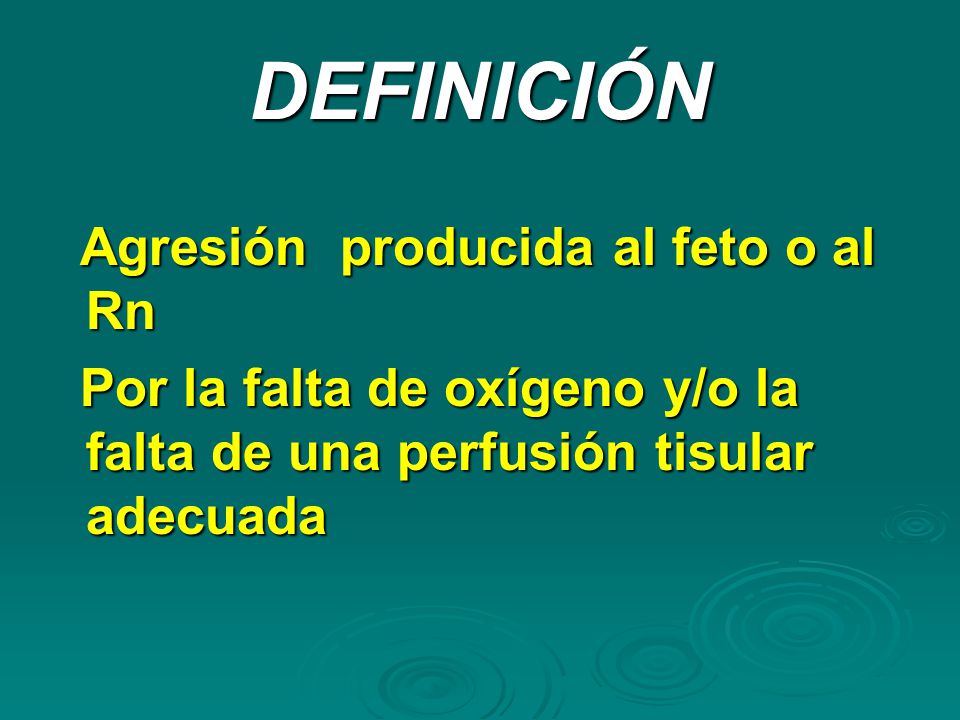 DEFINICIÓN

Agresión producida al feto o al Rn

Por la falta de oxígeno y/o la falta de una perfusión tisular adecuada